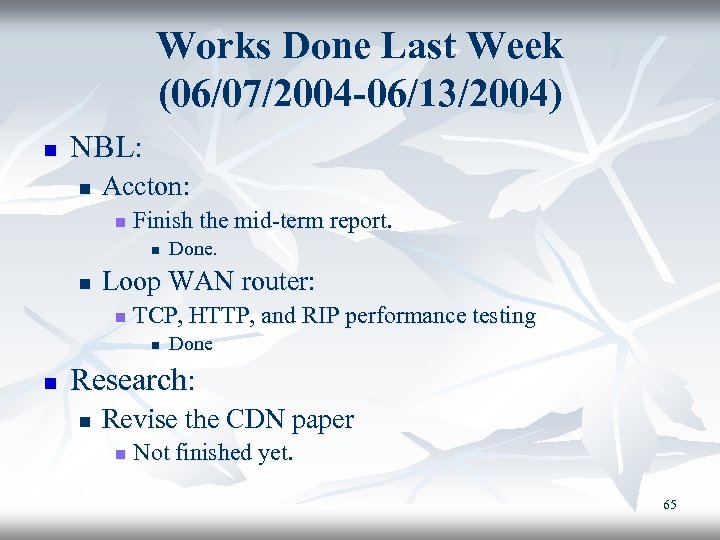 Works Done Last Week (06/07/2004-06/13/2004)

NBL:

Accton:

Finish the mid-term report.

Done.

Loop WAN router:

TCP, HTTP, and RIP performance testing

Done

Research:

Revise the CDN paper

Not finished yet.

65